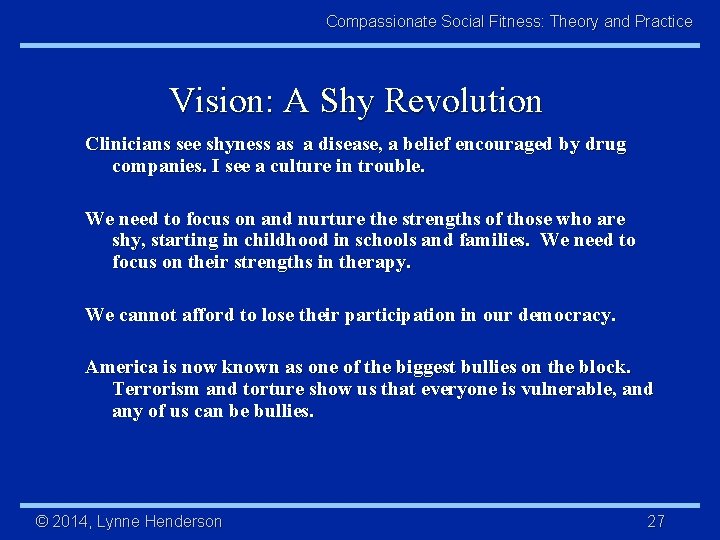 Compassionate Social Fitness: Theory and Practice

Vision: A Shy Revolution

Clinicians see shyness as a disease, a belief encouraged by drug companies. I see a culture in trouble.

We need to focus on and nurture the strengths of those who are shy, starting in childhood in schools and families. We need to focus on their strengths in therapy.

We cannot afford to lose their participation in our democracy.

America is now known as one of the biggest bullies on the block. Terrorism and torture show us that everyone is vulnerable, and any of us can be bullies.

© 2014, Lynne Henderson

27